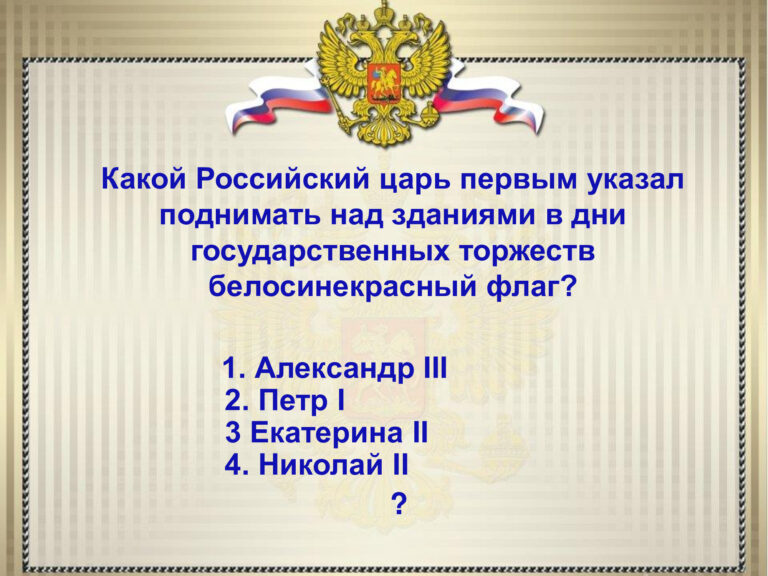 Какой Российский царь первым указал поднимать над зданиями в дни государственных торжеств белосинекрасный флаг?

1. Александр III
2. Петр I
3 Екатерина II
4. Николай II

?